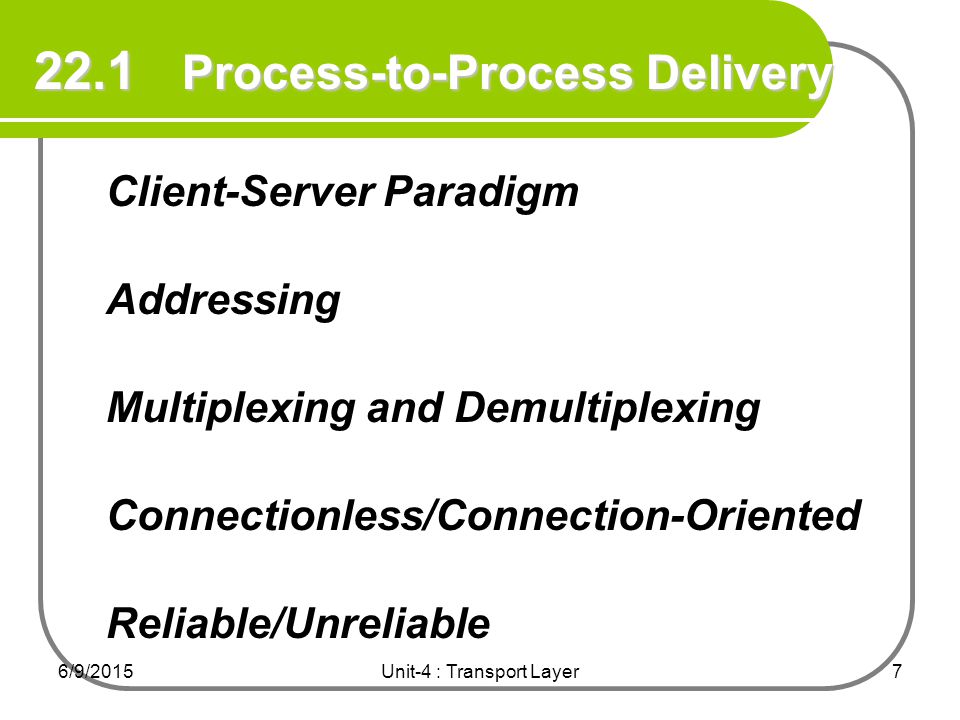 22.1 Process-to-Process Delivery

Client-Server Paradigm

Addressing

Multiplexing and Demultiplexing

Connectionless/Connection-Oriented

Reliable/Unreliable

6/9/2015

Unit-4 : Transport Layer

7